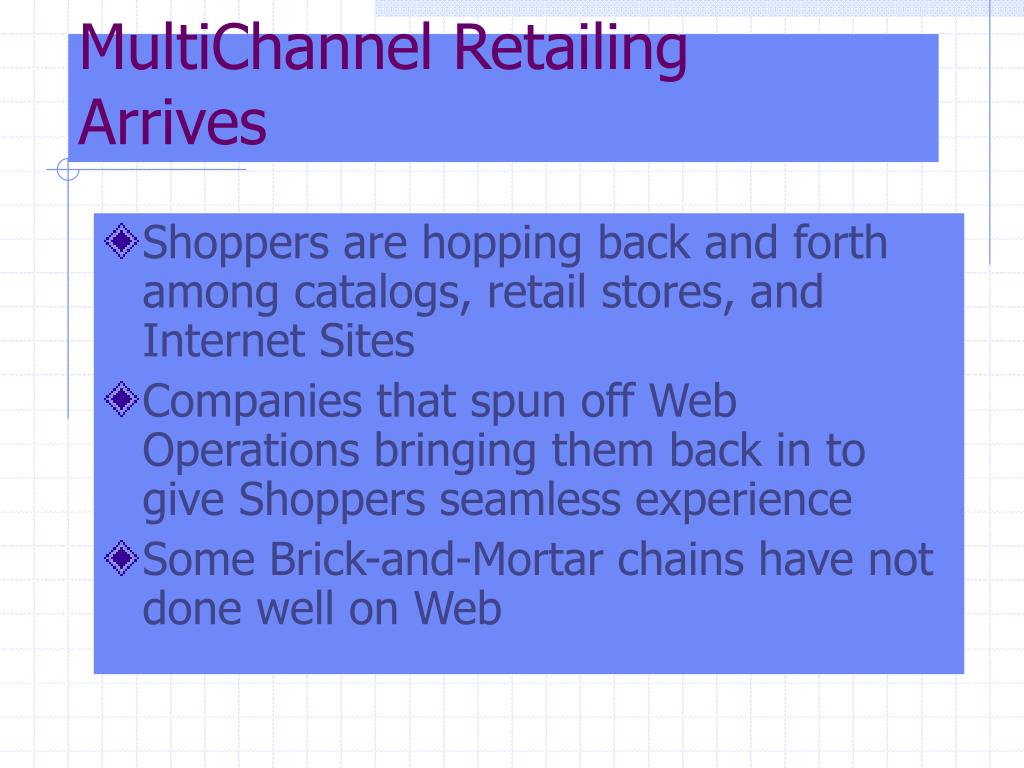 MultiChannel Retailing Arrives

Shoppers are hopping back and forth among catalogs, retail stores, and Internet Sites

Companies that spun off Web Operations bringing them back in to give Shoppers seamless experience

Some Brick-and-Mortar chains have not done well on Web